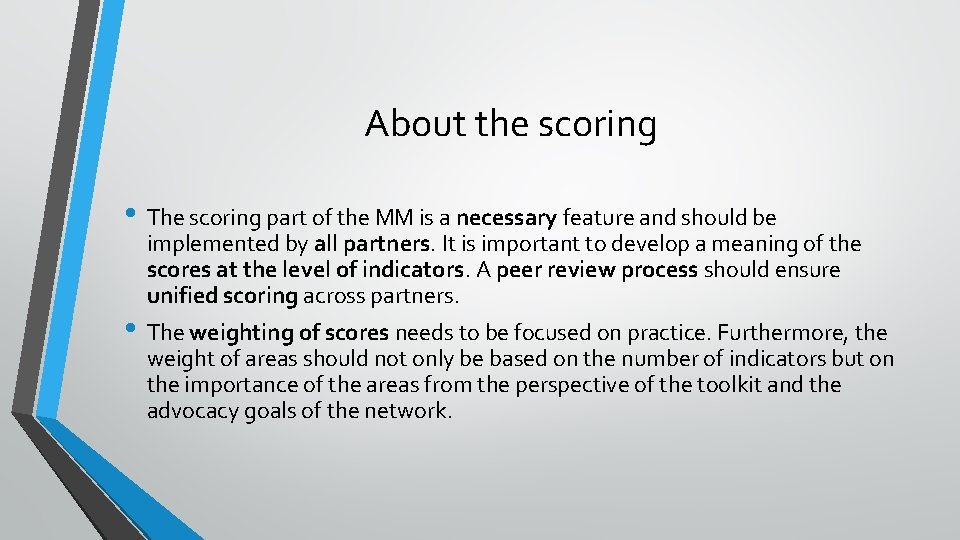 About the scoring

• The scoring part of the MM is a necessary feature and should be implemented by all partners. It is important to develop a meaning of the scores at the level of indicators. A peer review process should ensure unified scoring across partners.

• The weighting of scores needs to be focused on practice. Furthermore, the weight of areas should not only be based on the number of indicators but on the importance of the areas from the perspective of the toolkit and the advocacy goals of the network.